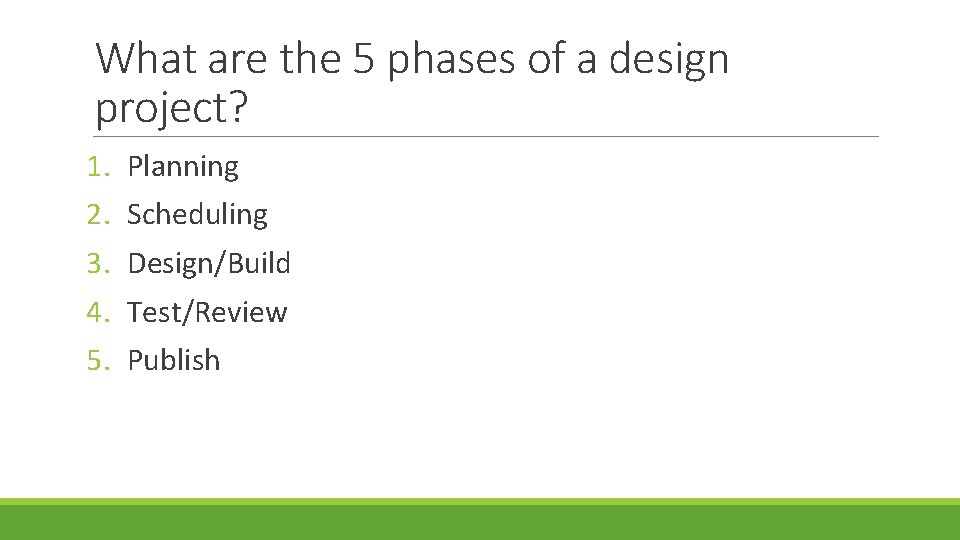 What are the 5 phases of a design project?

1. Planning
2. Scheduling
3. Design/Build
4. Test/Review
5. Publish